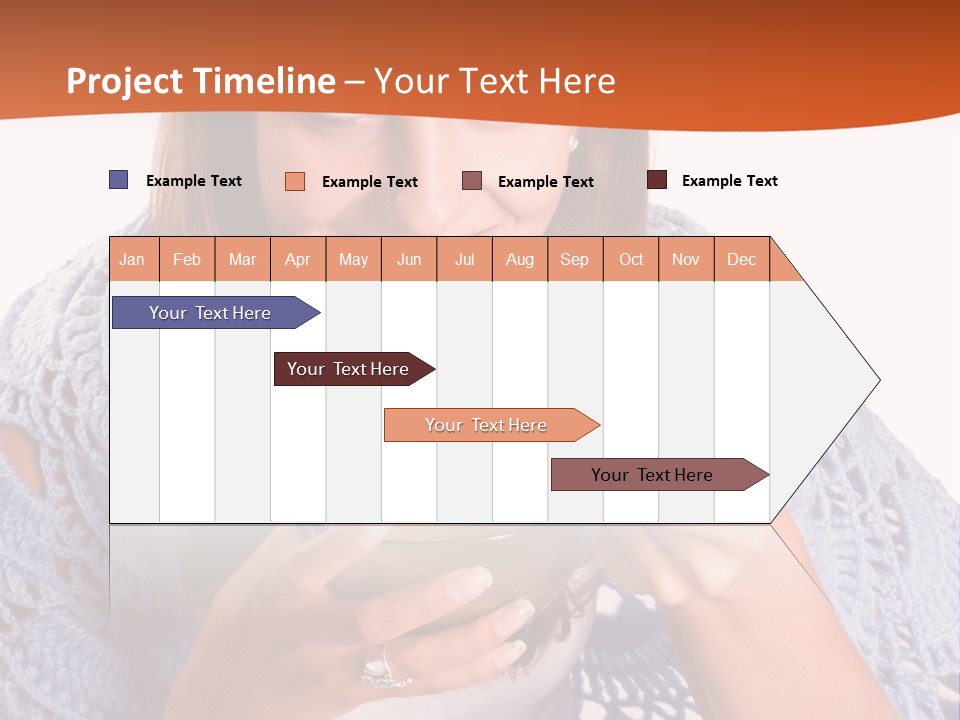 Project Timeline – Your Text Here

Example Text Example Text Example Text Example Text

| Jan | Feb | Mar | Apr | May | Jun | Jul | Aug | Sep | Oct | Nov | Dec |
|---|---|---|---|---|---|---|---|---|---|---|---|

Your Text Here

Your Text Here

Your Text Here

Your Text Here